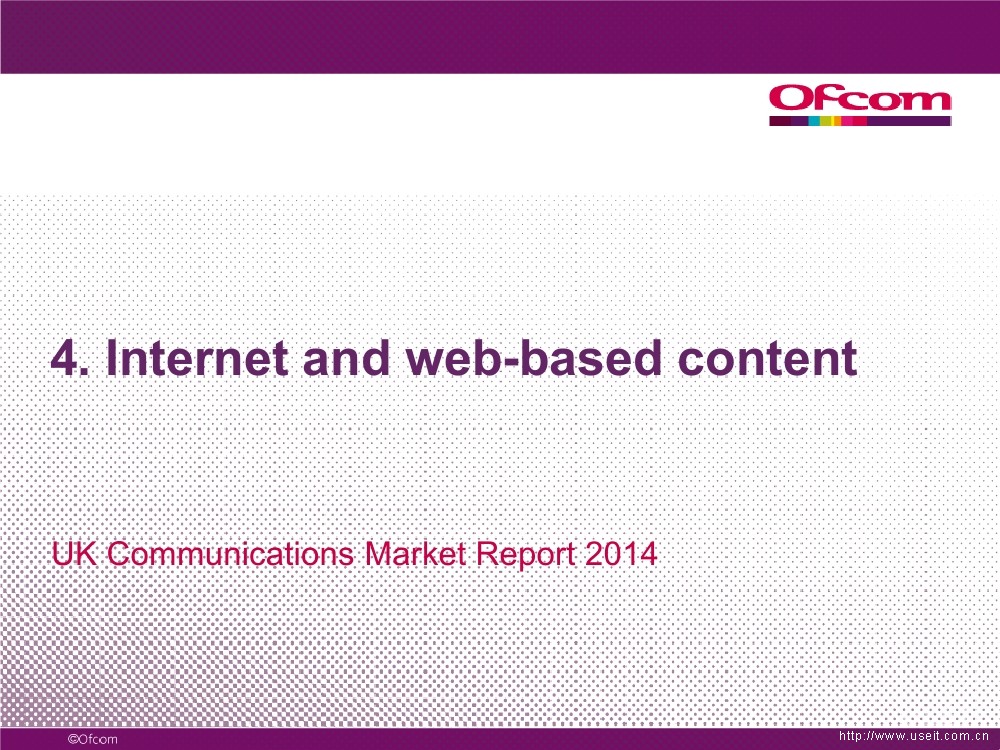 Ofcom

4. Internet and web-based content

UK Communications Market Report 2014

©Ofcom

http://www.useit.com.cn